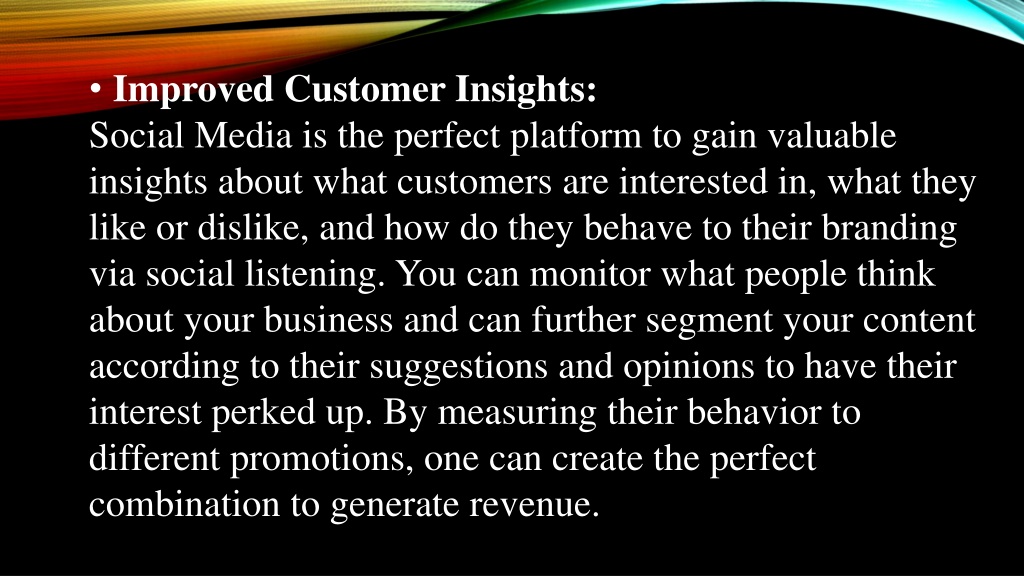 • Improved Customer Insights:
Social Media is the perfect platform to gain valuable insights about what customers are interested in, what they like or dislike, and how do they behave to their branding via social listening. You can monitor what people think about your business and can further segment your content according to their suggestions and opinions to have their interest perked up. By measuring their behavior to different promotions, one can create the perfect combination to generate revenue.